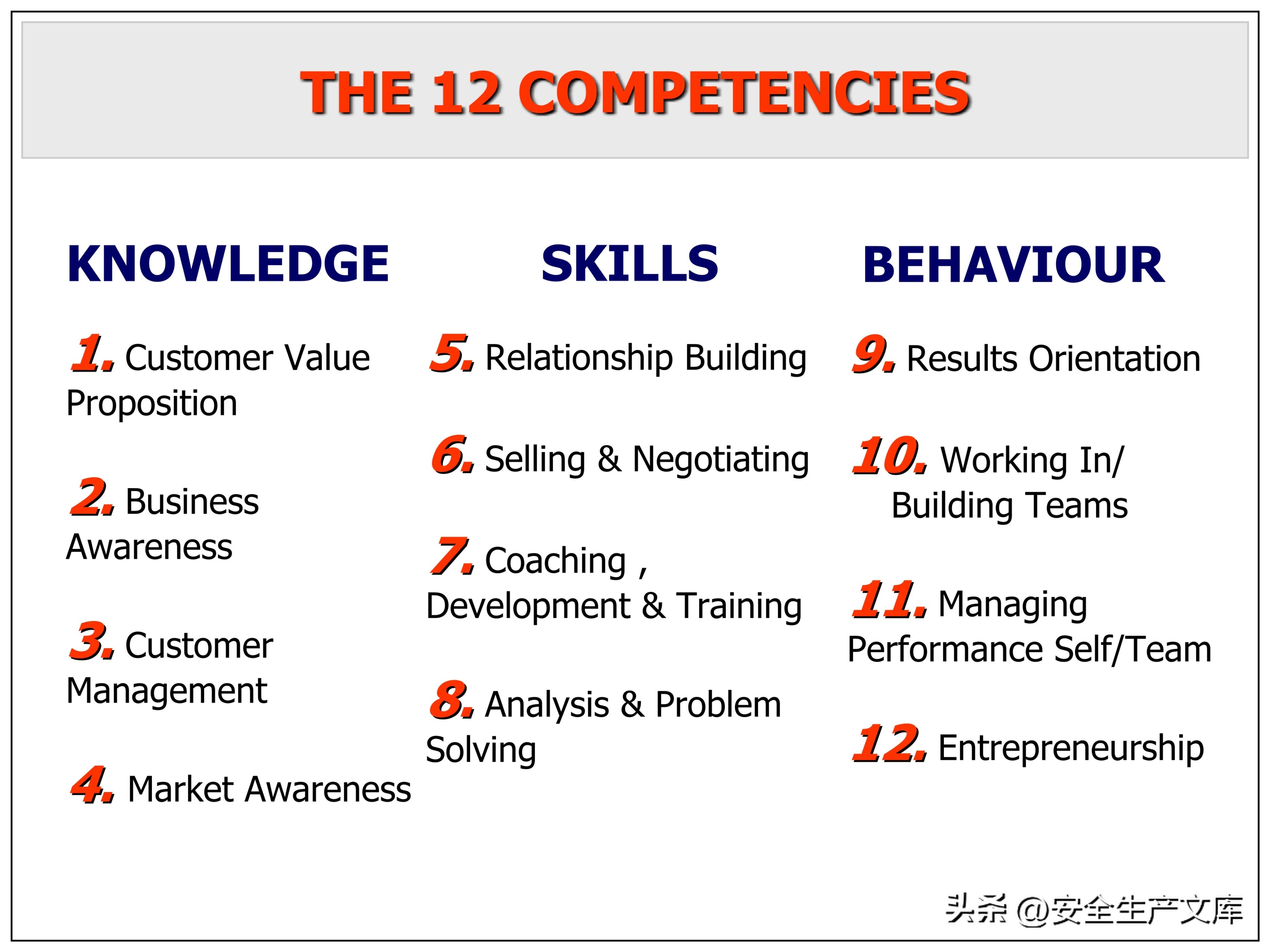 THE 12 COMPETENCIES

KNOWLEDGE

1. Customer Value Proposition

2. Business Awareness

3. Customer Management

4. Market Awareness

SKILLS

5. Relationship Building

6. Selling & Negotiating

7. Coaching , Development & Training

8. Analysis & Problem Solving

BEHAVIOUR

9. Results Orientation

10. Working In/ Building Teams

11. Managing Performance Self/Team

12. Entrepreneurship

头条 @安全生产文库